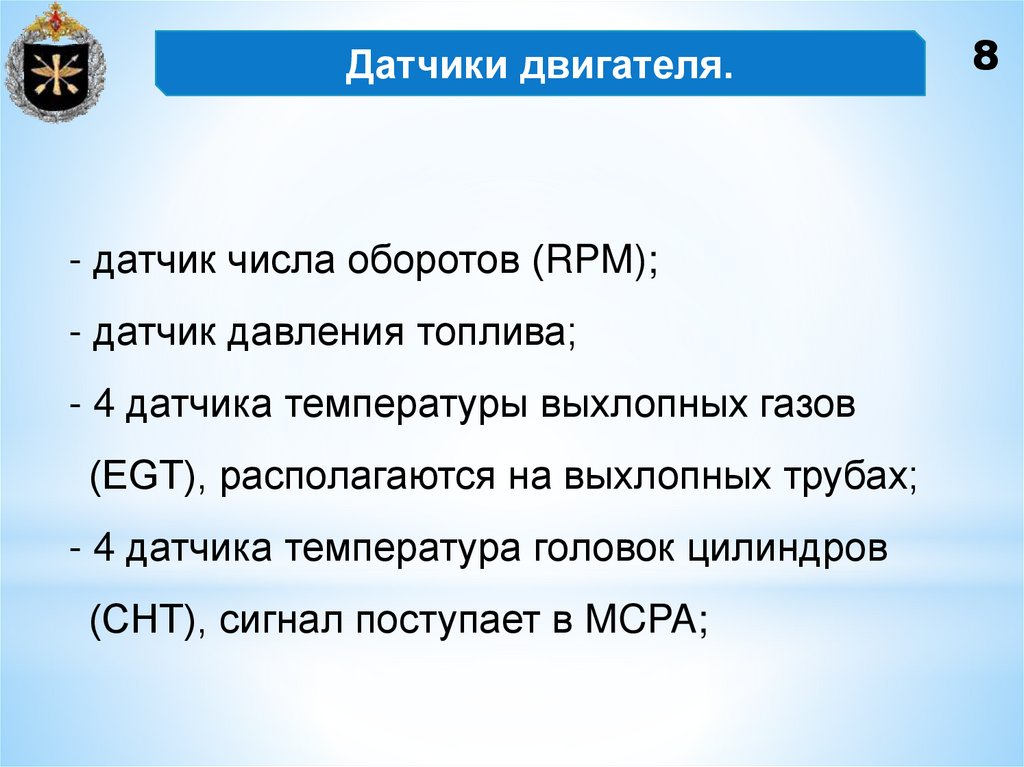 Датчики двигателя.

8

- датчик числа оборотов (RPM);

- датчик давления топлива;

- 4 датчика температуры выхлопных газов (EGT), располагаются на выхлопных трубах;

- 4 датчика температура головок цилиндров (CHT), сигнал поступает в MCPA;